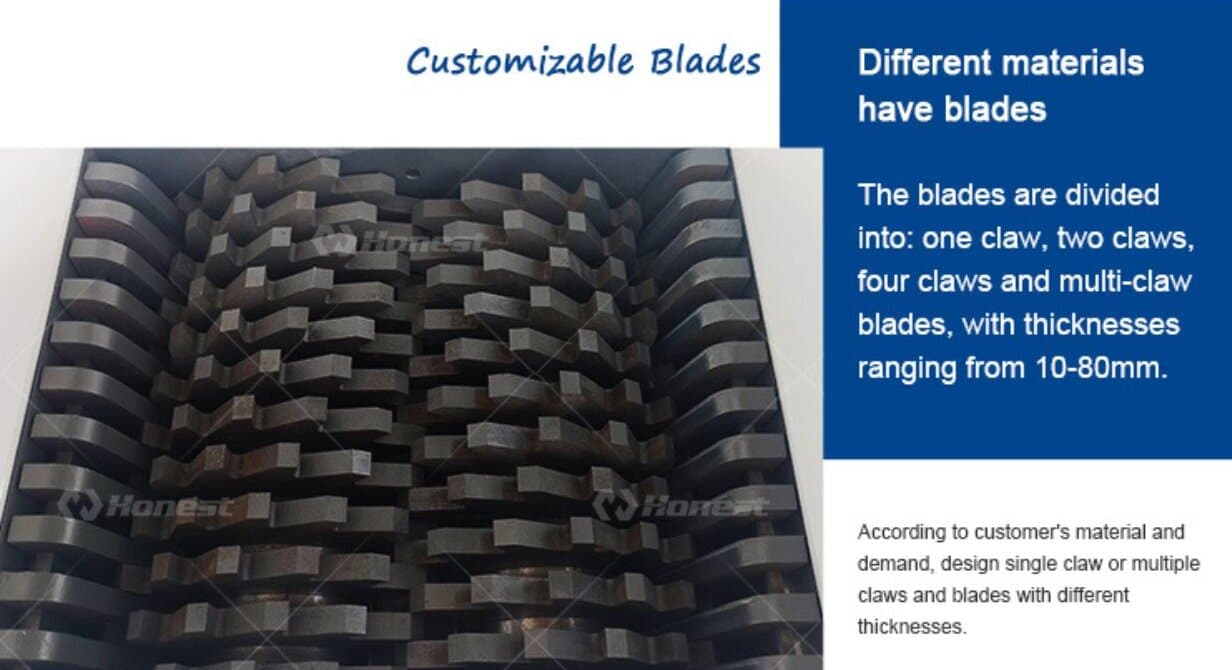 Customizable Blades

Different materials have blades

The blades are divided into: one claw, two claws, four claws and multi-claw blades, with thicknesses ranging from 10-80mm.

Honest

Honest

Honest

According to customer's material and demand, design single claw or multiple claws and blades with different thicknesses.